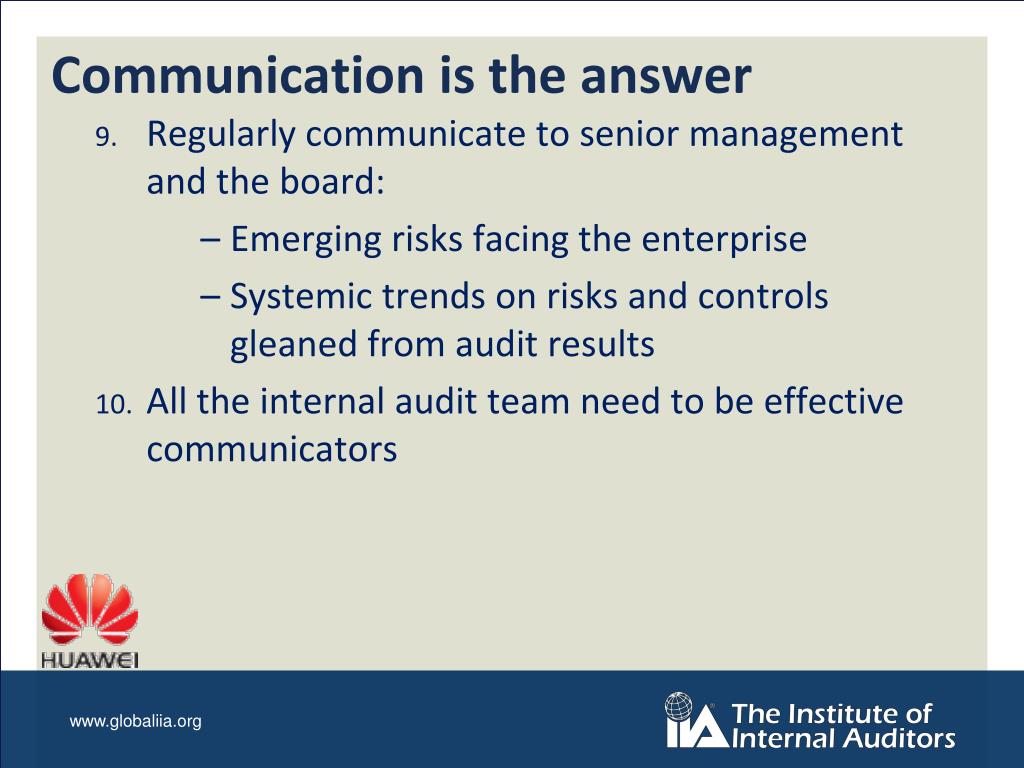 Communication is the answer

9. Regularly communicate to senior management and the board:

– Emerging risks facing the enterprise

– Systemic trends on risks and controls gleaned from audit results

10. All the internal audit team need to be effective communicators

HUAWEI

www.globaliia.org

IIA The Institute of Internal Auditors